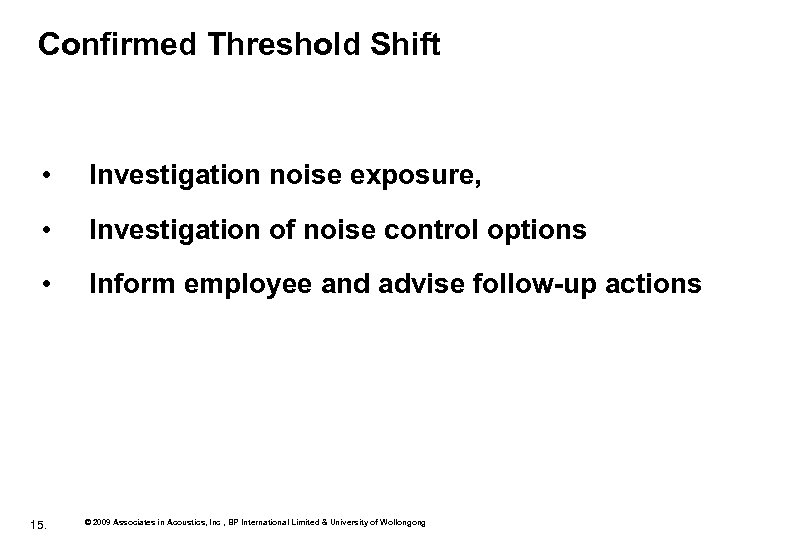 Confirmed Threshold Shift

• Investigation noise exposure,

• Investigation of noise control options

• Inform employee and advise follow-up actions

15.

© 2009 Associates in Acoustics, Inc , BP International Limited & University of Wollongong